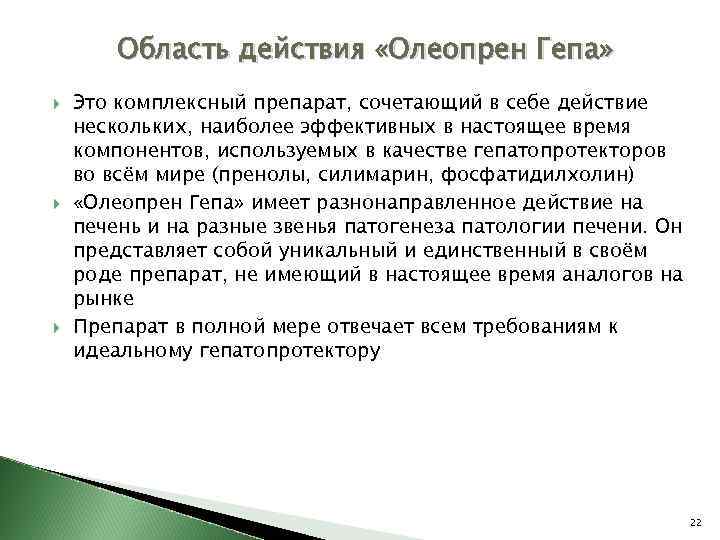 Область действия «Олеопрен Гепа»

Это комплексный препарат, сочетающий в себе действие нескольких, наиболее эффективных в настоящее время компонентов, используемых в качестве гепатопротекторов во всём мире (пренолы, силимарин, фосфатидилхолин)

«Олеопрен Гепа» имеет разнонаправленное действие на печень и на разные звенья патогенеза патологии печени. Он представляет собой уникальный и единственный в своём роде препарат, не имеющий в настоящее время аналогов на рынке

Препарат в полной мере отвечает всем требованиям к идеальному гепатопротектору

22